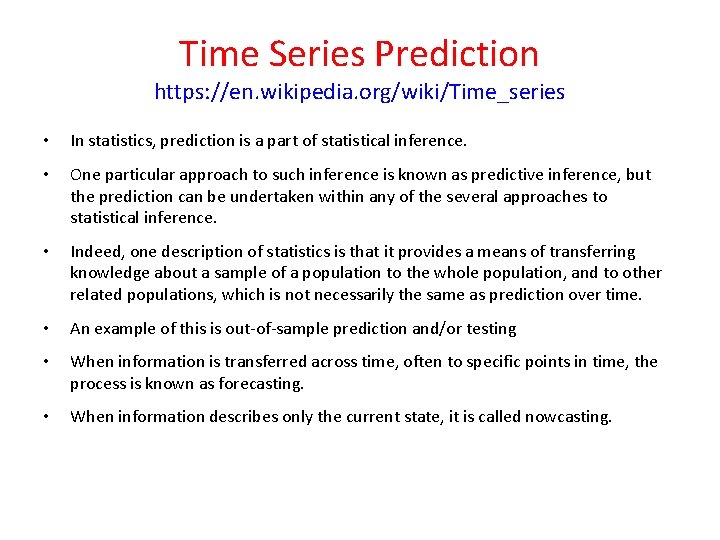 Time Series Prediction
https://en.wikipedia.org/wiki/Time_series

• In statistics, prediction is a part of statistical inference.

• One particular approach to such inference is known as predictive inference, but the prediction can be undertaken within any of the several approaches to statistical inference.

• Indeed, one description of statistics is that it provides a means of transferring knowledge about a sample of a population to the whole population, and to other related populations, which is not necessarily the same as prediction over time.

• An example of this is out-of-sample prediction and/or testing

• When information is transferred across time, often to specific points in time, the process is known as forecasting.

• When information describes only the current state, it is called nowcasting.